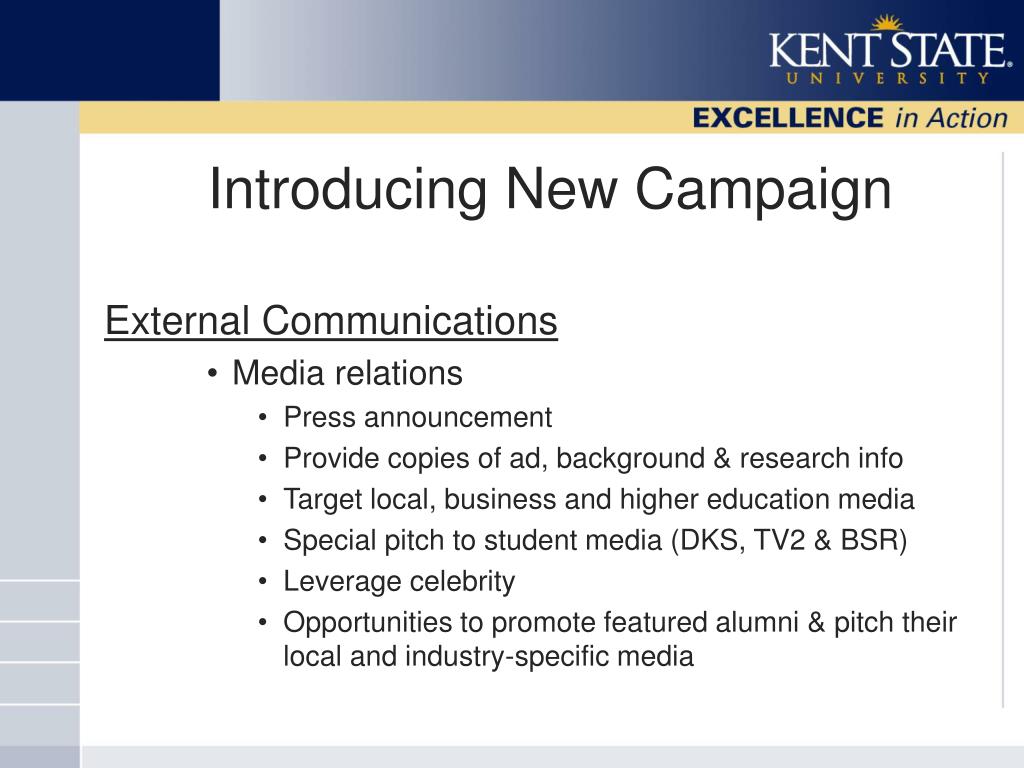 KENT STATE®
UNIVERSITY

EXCELLENCE in Action

Introducing New Campaign

External Communications

• Media relations
 • Press announcement
 • Provide copies of ad, background & research info
 • Target local, business and higher education media
 • Special pitch to student media (DKS, TV2 & BSR)
 • Leverage celebrity
 • Opportunities to promote featured alumni & pitch their local and industry-specific media